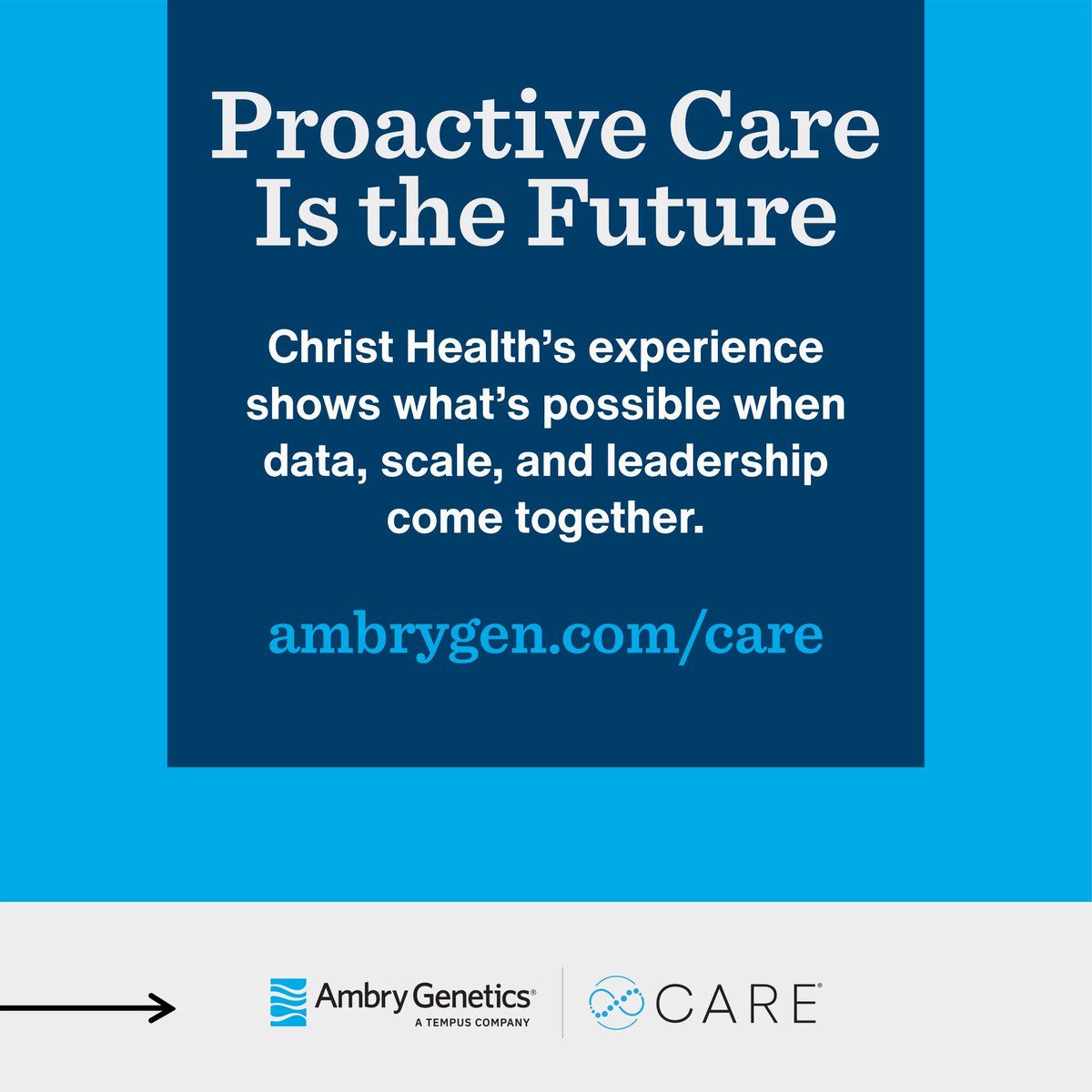 Proactive Care Is the Future

Christ Health's experience shows what's possible when data, scale, and leadership come together.

ambrygen.com/care

Ambry Genetics®
A TEMPUS COMPANY

CARE®